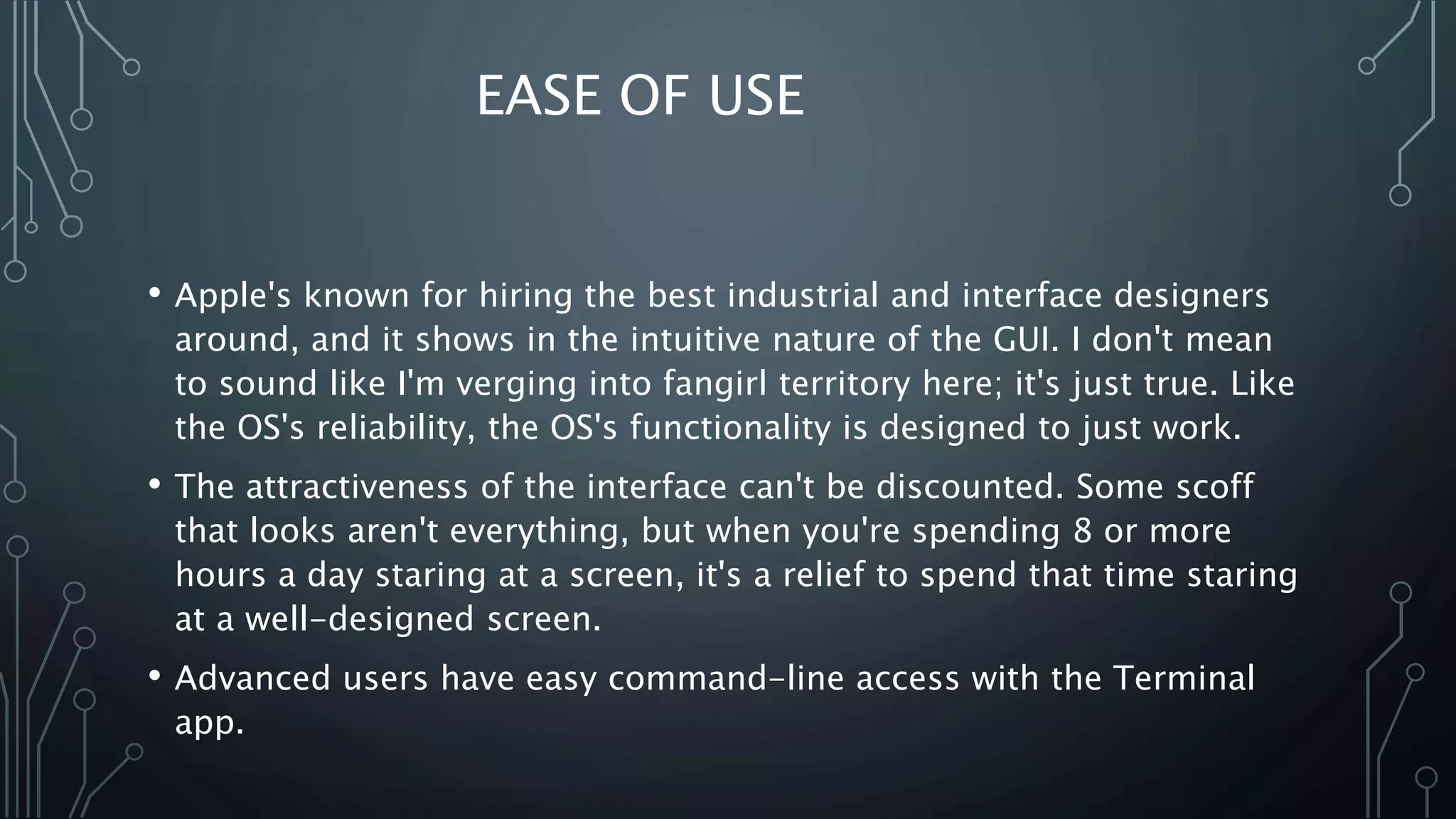 EASE OF USE

• Apple's known for hiring the best industrial and interface designers around, and it shows in the intuitive nature of the GUI. I don't mean to sound like I'm verging into fangirl territory here; it's just true. Like the OS's reliability, the OS's functionality is designed to just work.

• The attractiveness of the interface can't be discounted. Some scoff that looks aren't everything, but when you're spending 8 or more hours a day staring at a screen, it's a relief to spend that time staring at a well-designed screen.

• Advanced users have easy command-line access with the Terminal app.